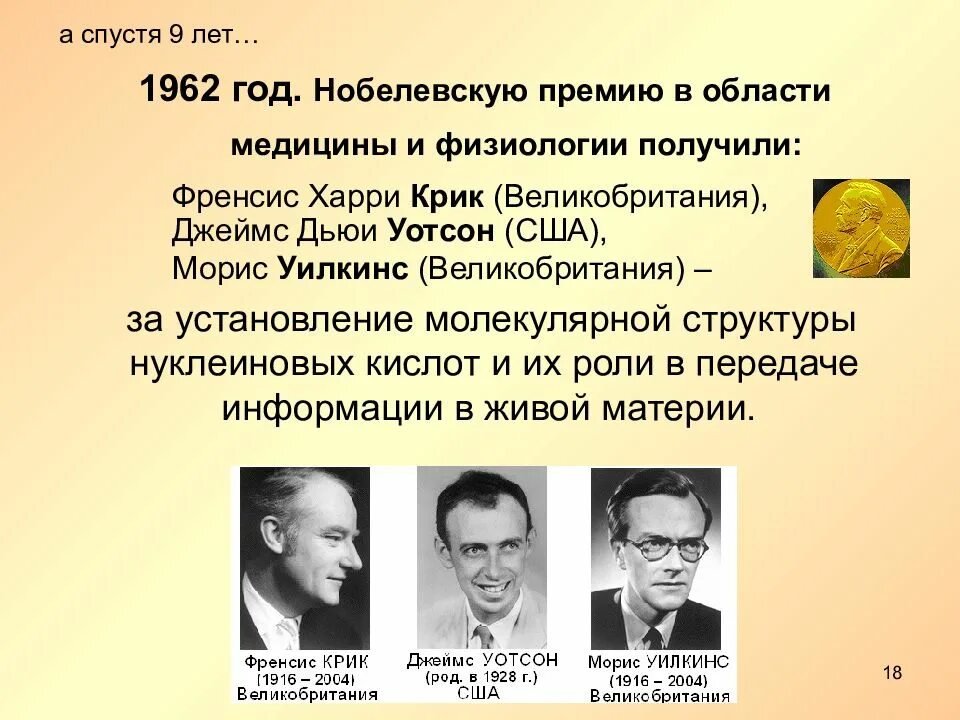 а спустя 9 лет…

1962 год. Нобелевскую премию в области медицины и физиологии получили:

Френсис Харри Крик (Великобритания), Джеймс Дьюи Уотсон (США), Морис Уилкинс (Великобритания) –

за установление молекулярной структуры нуклеиновых кислот и их роли в передаче информации в живой материи.

Френсис КРИК (1916 – 2004) Великобритания

Джеймс УОТСОН (род. в 1928 г.) США

Морис УИЛКИНС (1916 – 2004) Великобритания

18